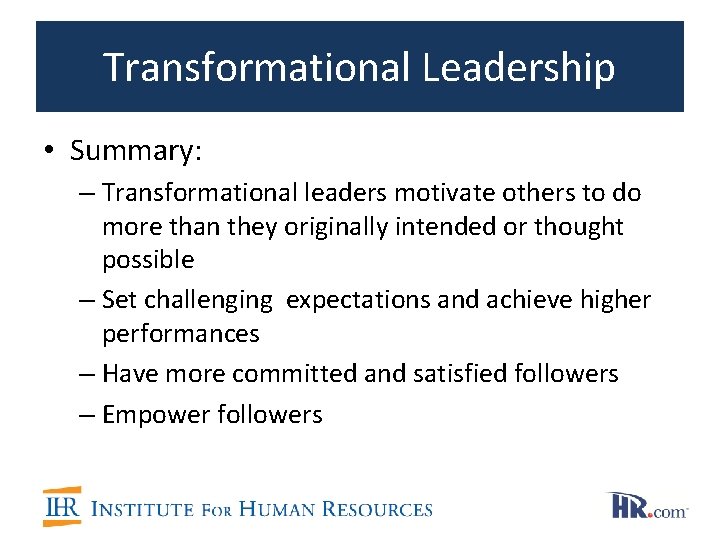 Transformational Leadership

• Summary:

– Transformational leaders motivate others to do more than they originally intended or thought possible

– Set challenging expectations and achieve higher performances

– Have more committed and satisfied followers

– Empower followers

IHR INSTITUTE FOR HUMAN RESOURCES

HR.com